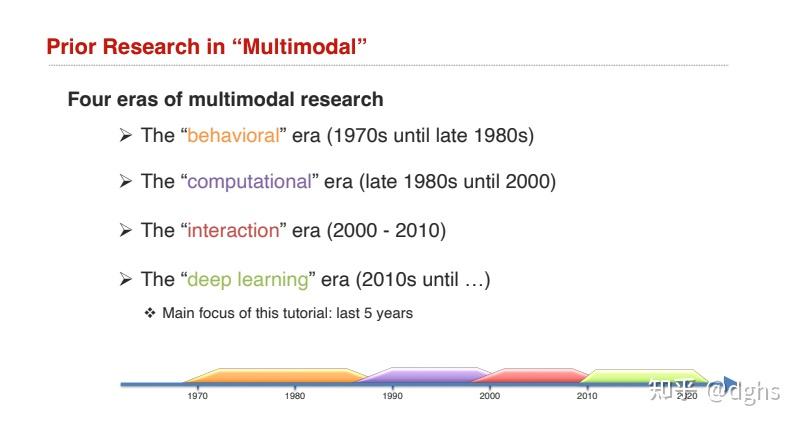 Prior Research in “Multimodal”

Four eras of multimodal research

➢ The “behavioral” era (1970s until late 1980s)

➢ The “computational” era (late 1980s until 2000)

➢ The “interaction” era (2000 - 2010)

➢ The “deep learning” era (2010s until …)

❖ Main focus of this tutorial: last 5 years

1970 1980 1990 2000 2010 2020

知乎 @dghs